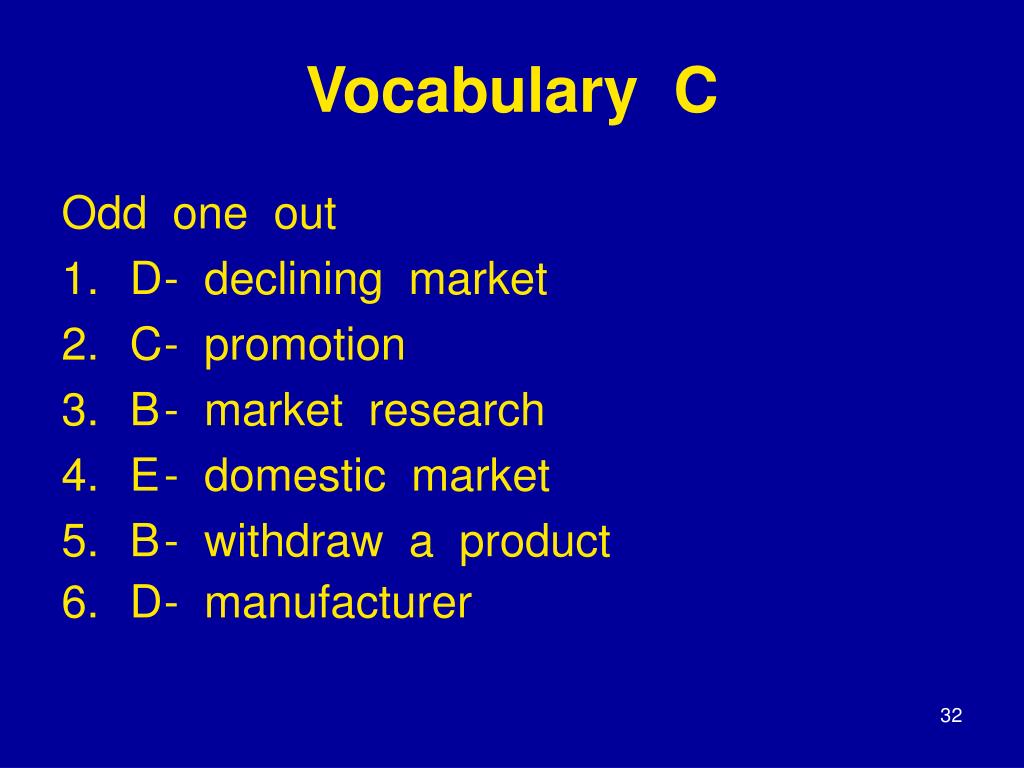 Vocabulary C

Odd one out
1. D- declining market
2. C- promotion
3. B- market research
4. E- domestic market
5. B- withdraw a product
6. D- manufacturer

32